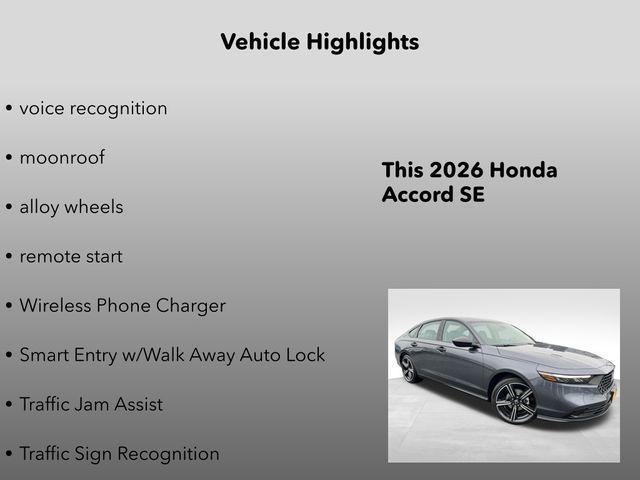 Vehicle Highlights

• voice recognition

• moonroof

• alloy wheels

• remote start

• Wireless Phone Charger

• Smart Entry w/Walk Away Auto Lock

• Traffic Jam Assist

• Traffic Sign Recognition

This 2026 Honda Accord SE